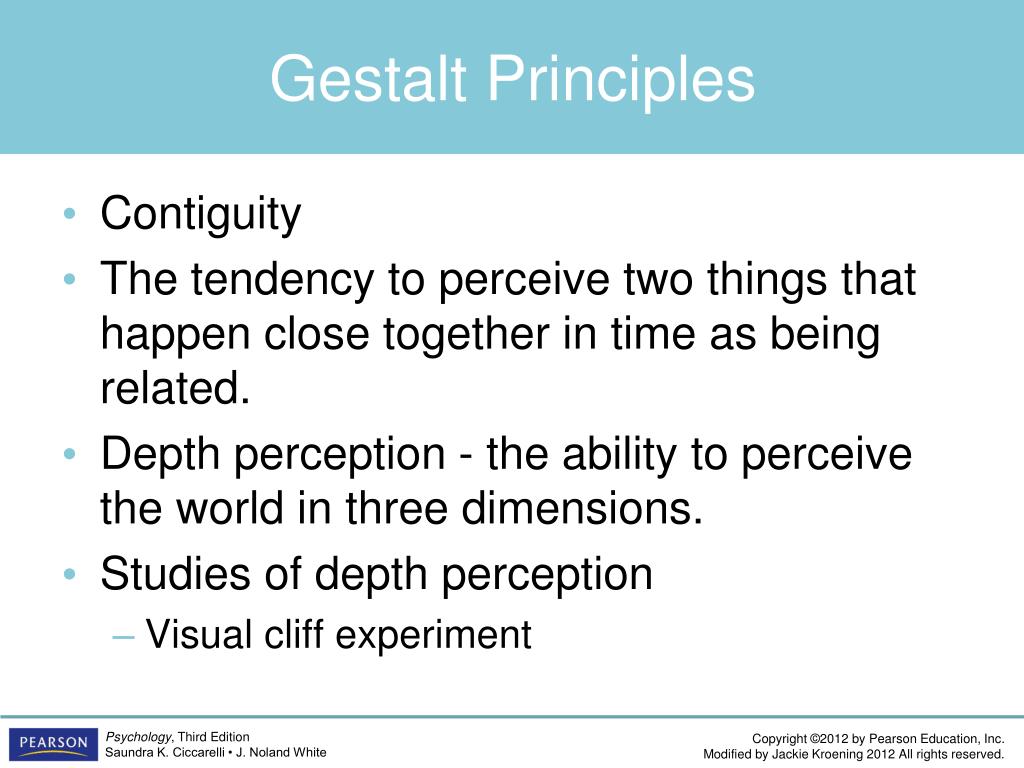 Gestalt Principles

• Contiguity
• The tendency to perceive two things that happen close together in time as being related.
• Depth perception - the ability to perceive the world in three dimensions.
• Studies of depth perception
– Visual cliff experiment

PEARSON

Psychology, Third Edition
Saundra K. Ciccarelli • J. Noland White

Copyright ©2012 by Pearson Education, Inc.
Modified by Jackie Kroening 2012 All rights reserved.